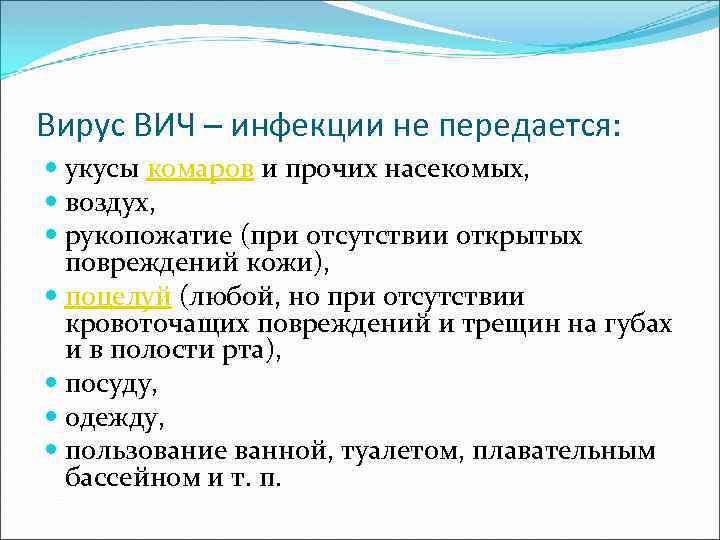 Вирус ВИЧ – инфекции не передается:

- укусы комаров и прочих насекомых,
- воздух,
- рукопожатие (при отсутствии открытых повреждений кожи),
- поцелуй (любой, но при отсутствии кровоточащих повреждений и трещин на губах и в полости рта),
- посуду,
- одежду,
- пользование ванной, туалетом, плавательным бассейном и т. п.